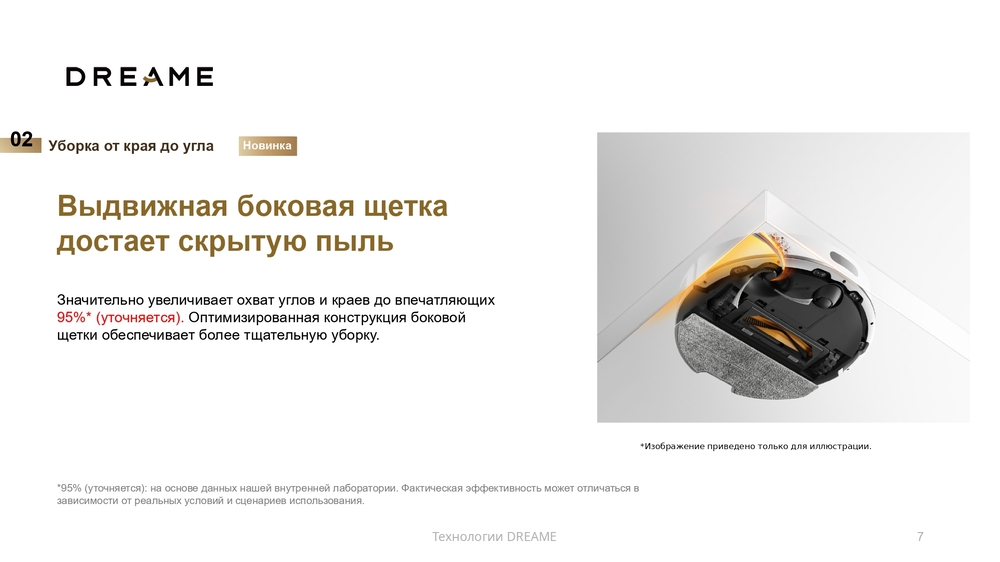 DREAME

02 Уборка от края до угла Новинка

Выдвижная боковая щетка достает скрытую пыль

Значительно увеличивает охват углов и краев до впечатляющих 95%* (уточняется). Оптимизированная конструкция боковой щетки обеспечивает более тщательную уборку.

*Изображение приведено только для иллюстрации.

*95% (уточняется): на основе данных нашей внутренней лаборатории. Фактическая эффективность может отличаться в зависимости от реальных условий и сценариев использования.

Технологии DREAME

7